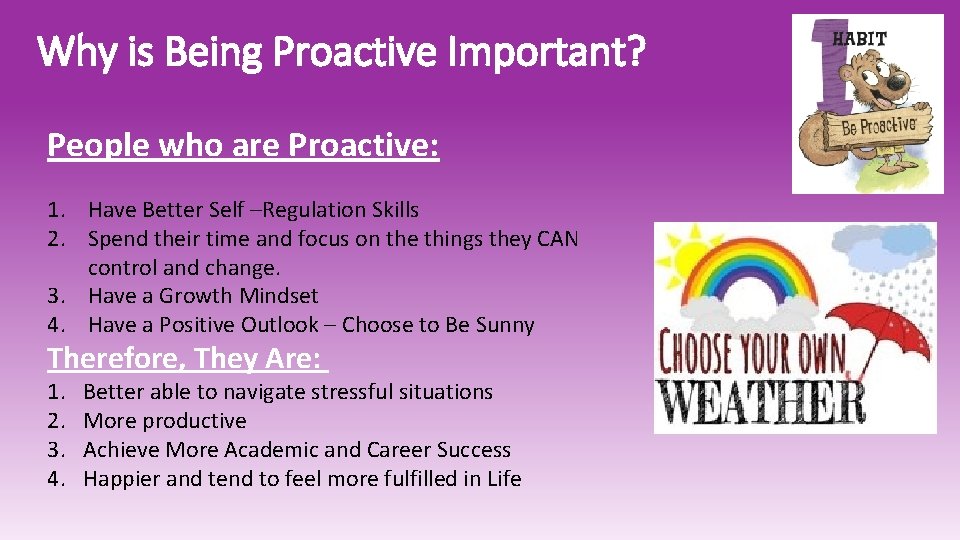 Why is Being Proactive Important?

People who are Proactive:

1. Have Better Self –Regulation Skills
2. Spend their time and focus on the things they CAN control and change.
3. Have a Growth Mindset
4. Have a Positive Outlook – Choose to Be Sunny

Therefore, They Are:
1. Better able to navigate stressful situations
2. More productive
3. Achieve More Academic and Career Success
4. Happier and tend to feel more fulfilled in Life

1 HABIT
Be Proactive

CHOOSE YOUR OWN WEATHER